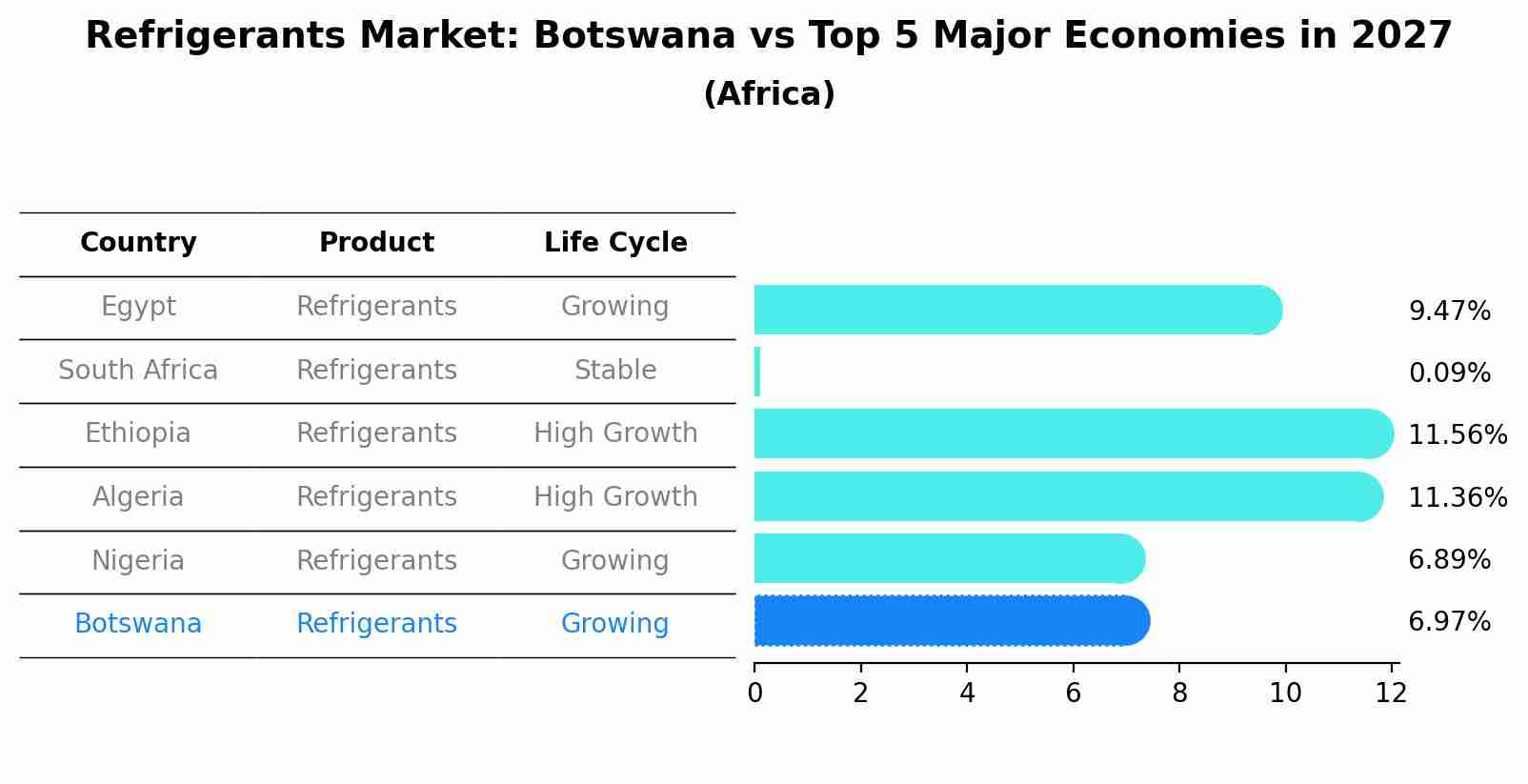 Refrigerants Market: Botswana vs Top 5 Major Economies in 2027
(Africa)

| Country | Product | Life Cycle |
|---|---|---|
| Egypt | Refrigerants | Growing |
| South Africa | Refrigerants | Stable |
| Ethiopia | Refrigerants | High Growth |
| Algeria | Refrigerants | High Growth |
| Nigeria | Refrigerants | Growing |
| Botswana | Refrigerants | Growing |

9.47%
0.09%
11.56%
11.36%
6.89%
6.97%

0 2 4 6 8 10 12